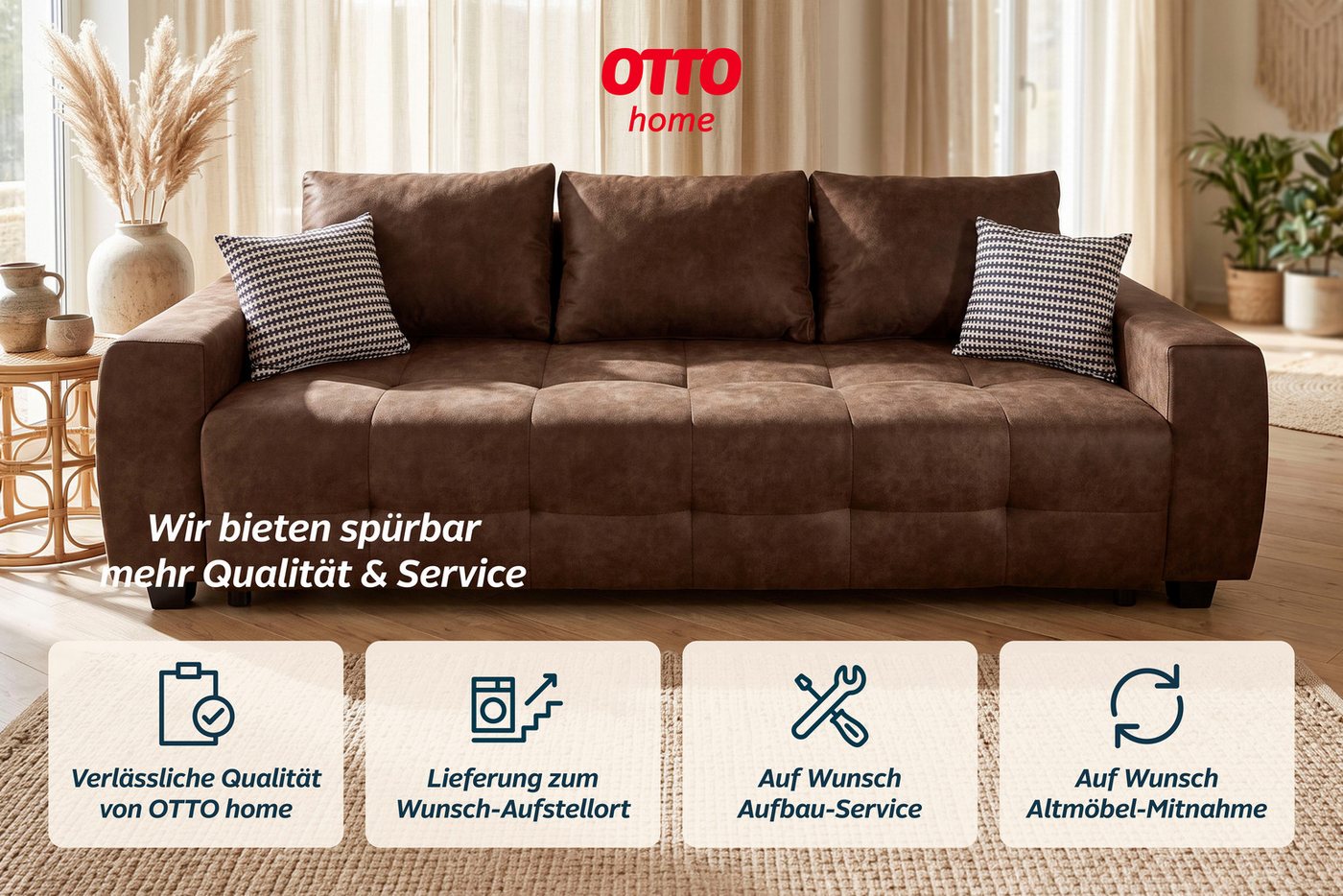 OTTO
home

Wir bieten spürbar
mehr Qualität & Service

Verlässliche Qualität
von OTTO home

Lieferung zum
Wunsch-Aufstellort

Auf Wunsch
Aufbau-Service

Auf Wunsch
Altmöbel-Mitnahme